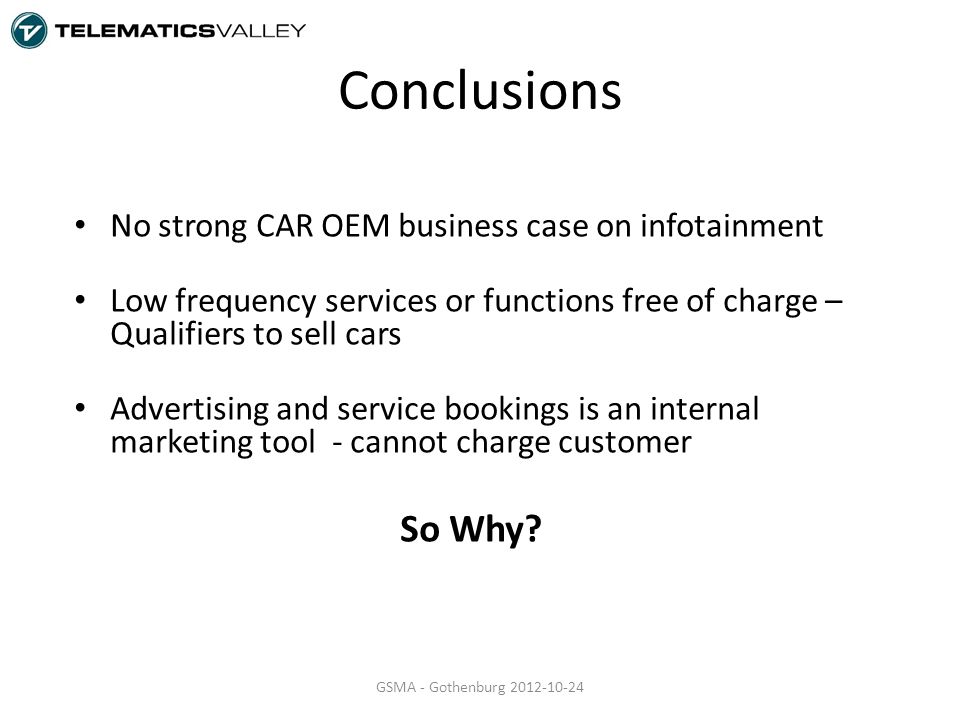 TELEMATICSVALLEY

Conclusions

• No strong CAR OEM business case on infotainment

• Low frequency services or functions free of charge – Qualifiers to sell cars

• Advertising and service bookings is an internal marketing tool - cannot charge customer

So Why?

GSMA - Gothenburg 2012-10-24